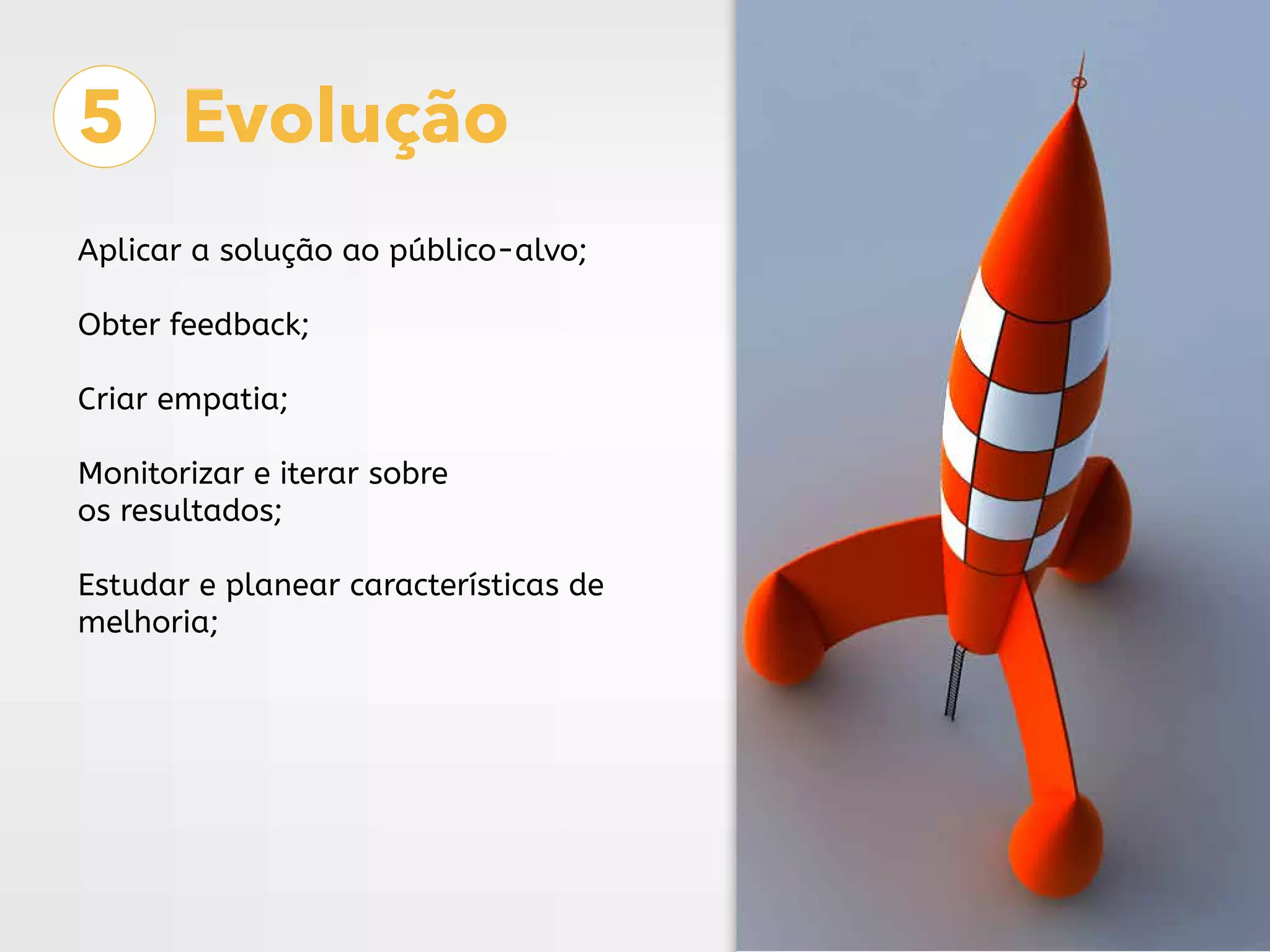 5 Evolução

Aplicar a solução ao público-alvo;

Obter feedback;

Criar empatia;

Monitorizar e iterar sobre os resultados;

Estudar e planear características de melhoria;